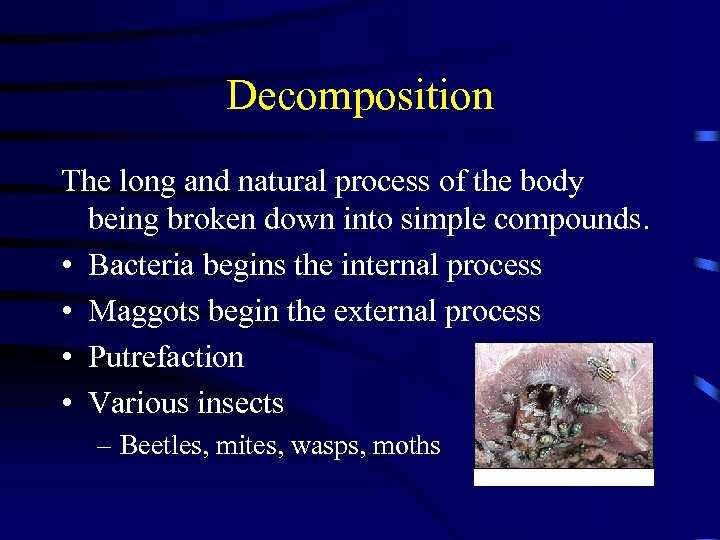 Decomposition

The long and natural process of the body being broken down into simple compounds.

• Bacteria begins the internal process
• Maggots begin the external process
• Putrefaction
• Various insects
– Beetles, mites, wasps, moths